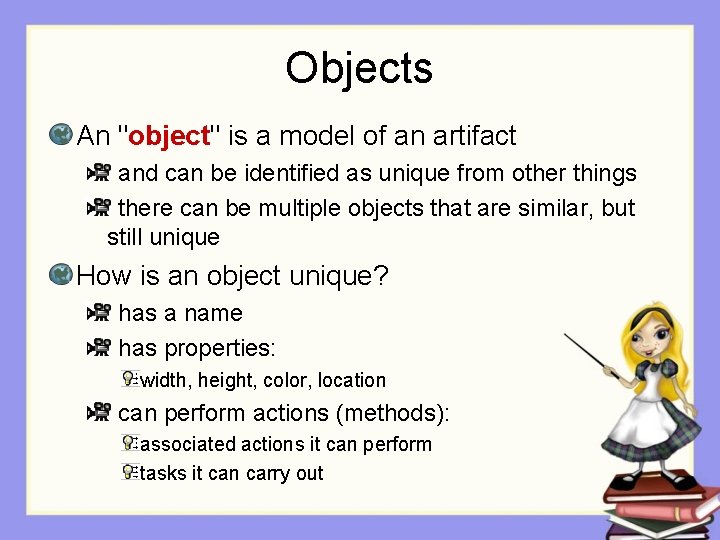 Objects

An "object" is a model of an artifact

and can be identified as unique from other things

there can be multiple objects that are similar, but still unique

How is an object unique?

has a name

has properties:

width, height, color, location

can perform actions (methods):

associated actions it can perform

tasks it can carry out